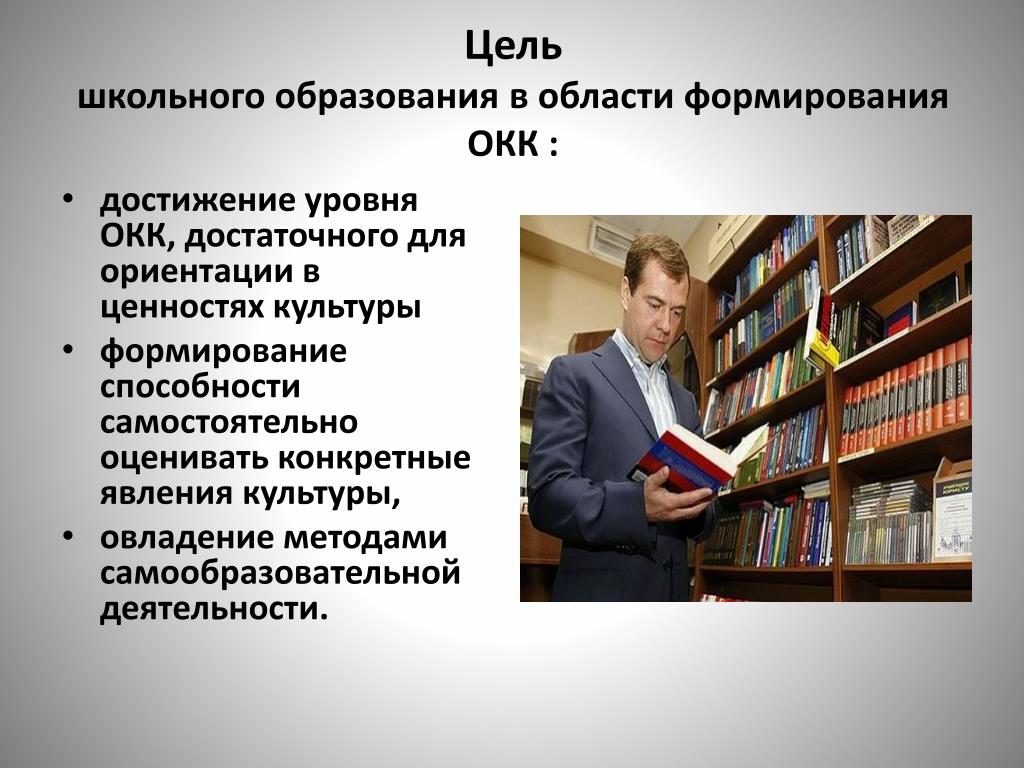 Цель
школьного образования в области формирования ОКК :

• достижение уровня ОКК, достаточного для ориентации в ценностях культуры
• формирование способности самостоятельно оценивать конкретные явления культуры,
• овладение методами самообразовательной деятельности.